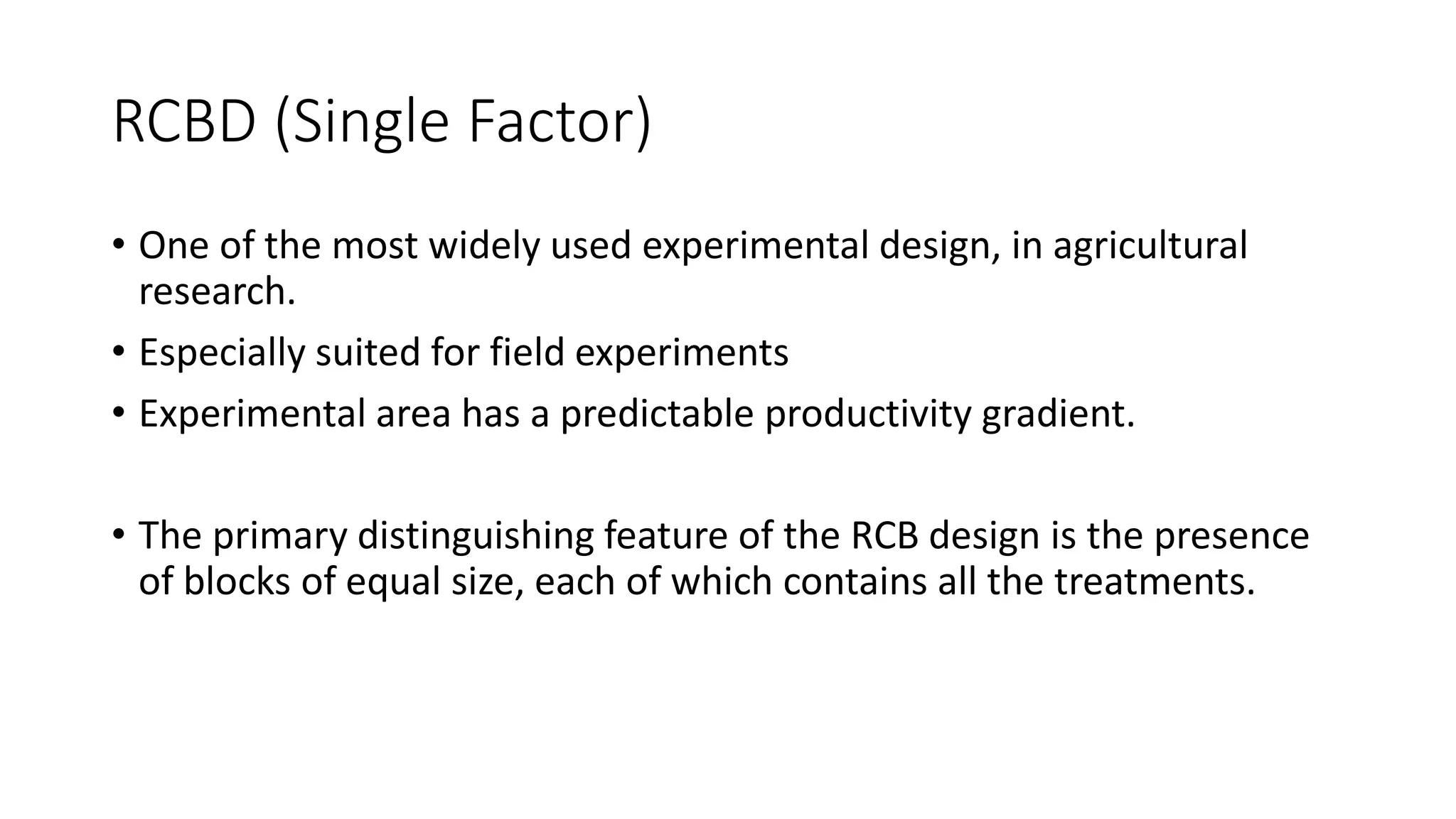 RCBD (Single Factor)

• One of the most widely used experimental design, in agricultural research.

• Especially suited for field experiments

• Experimental area has a predictable productivity gradient.

• The primary distinguishing feature of the RCB design is the presence of blocks of equal size, each of which contains all the treatments.